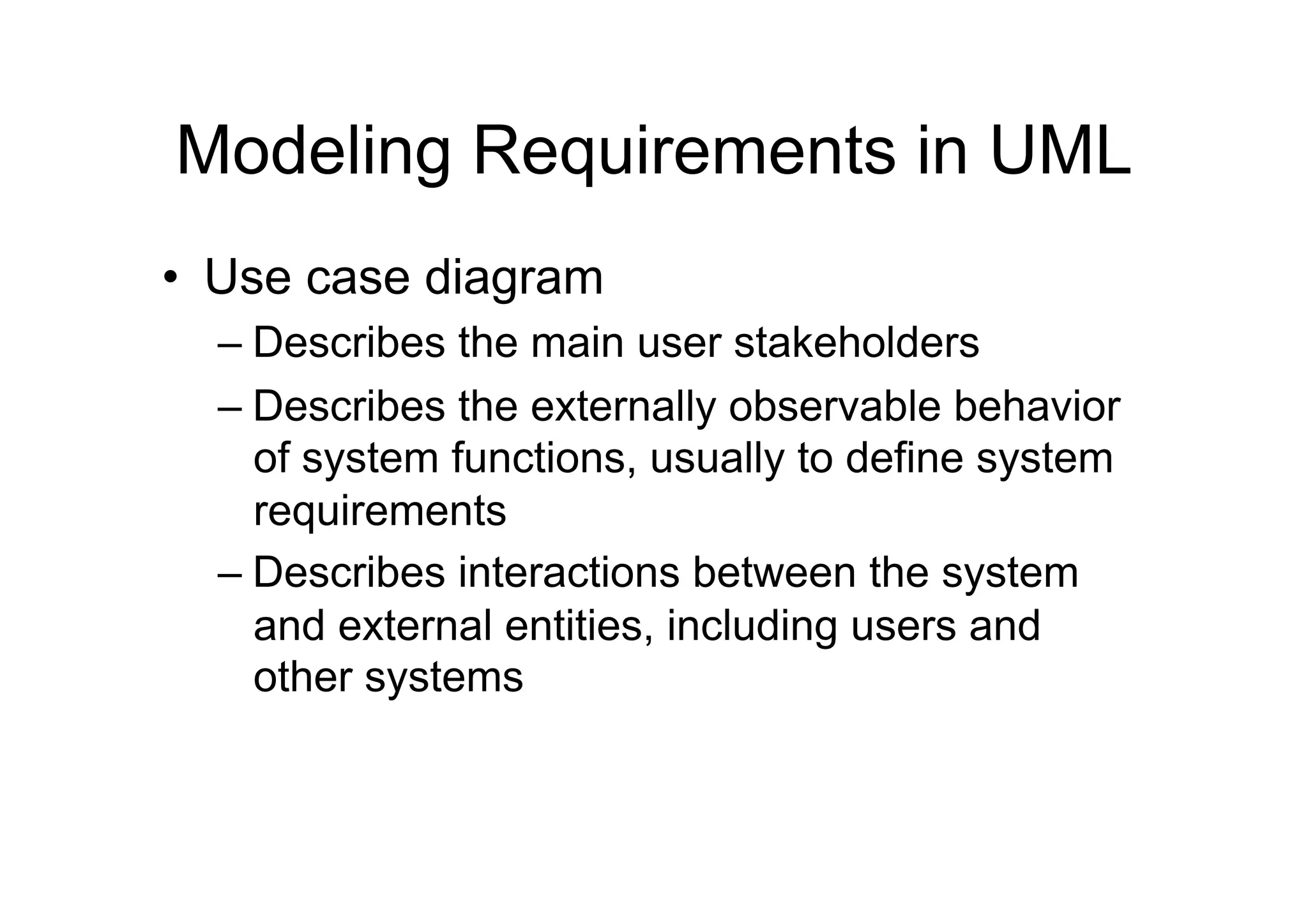 Modeling Requirements in UML

• Use case diagram

– Describes the main user stakeholders

– Describes the externally observable behavior of system functions, usually to define system requirements

– Describes interactions between the system and external entities, including users and other systems